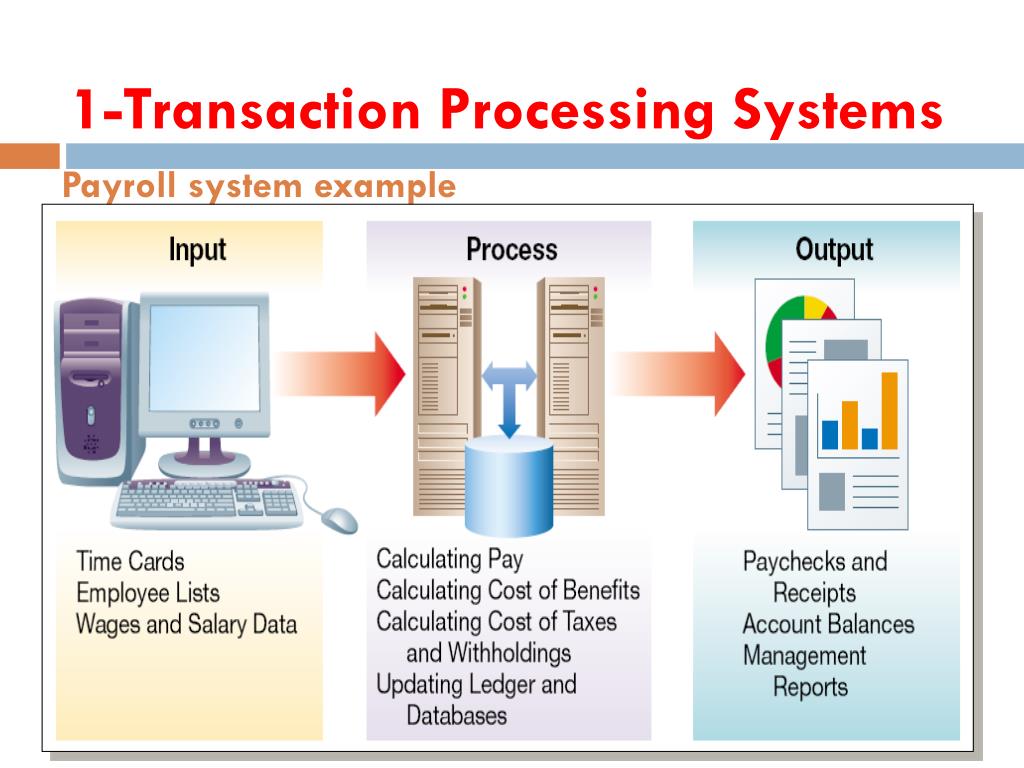 1-Transaction Processing Systems

Payroll system example

Input

Time Cards
Employee Lists
Wages and Salary Data

Process

Calculating Pay
Calculating Cost of Benefits
Calculating Cost of Taxes and Withholdings
Updating Ledger and Databases

Output

Paychecks and Receipts
Account Balances
Management Reports